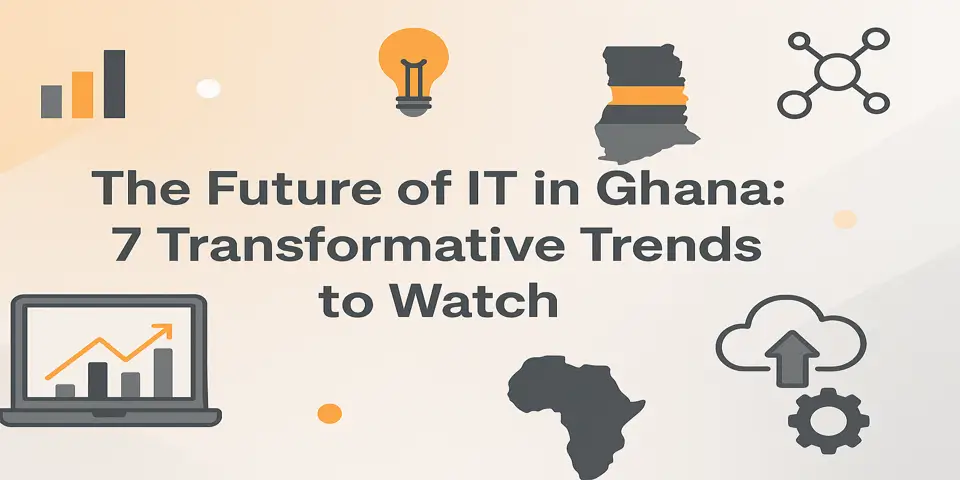 The Future of IT in Ghana: 7 Transformative Trends to Watch